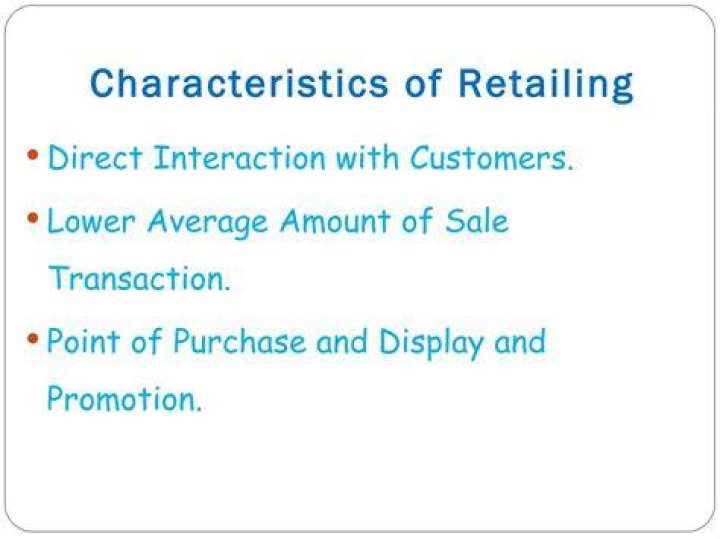 Characteristics of Retailing

• Direct Interaction with Customers.

• Lower Average Amount of Sale Transaction.

• Point of Purchase and Display and Promotion.